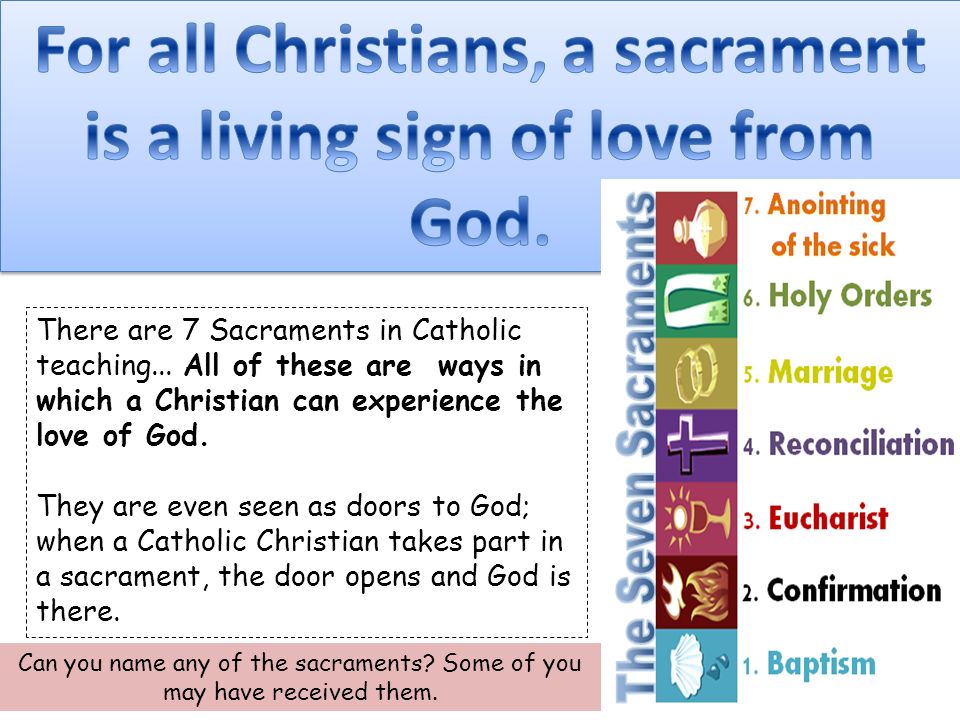 For all Christians, a sacrament is a living sign of love from God.

There are 7 Sacraments in Catholic teaching... All of these are ways in which a Christian can experience the love of God.

They are even seen as doors to God; when a Catholic Christian takes part in a sacrament, the door opens and God is there.

Can you name any of the sacraments? Some of you may have received them.

The Seven Sacraments

7. Anointing of the sick

6. Holy Orders

5. Marriage

4. Reconciliation

3. Eucharist

2. Confirmation

1. Baptism